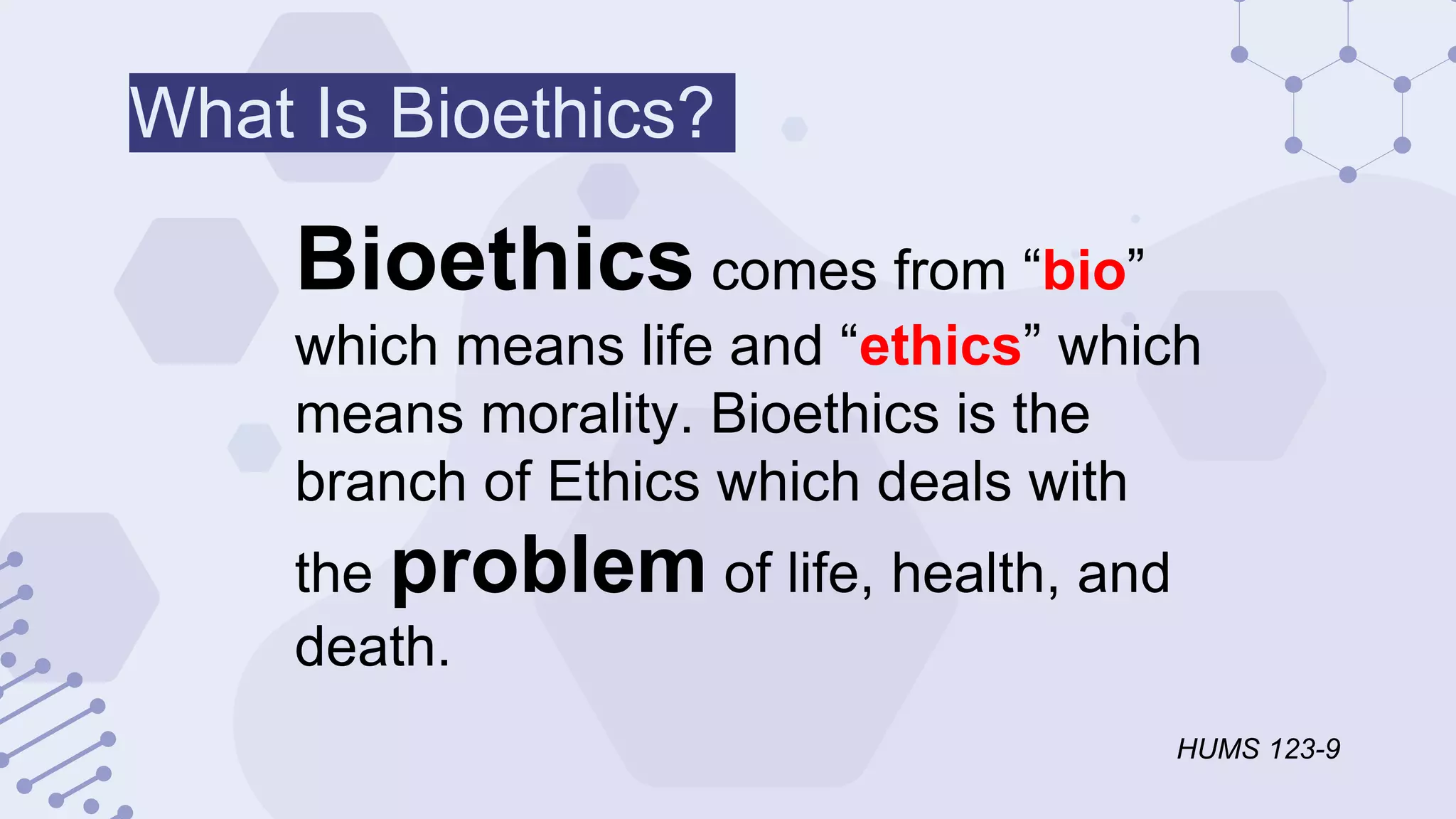 What Is Bioethics?

Bioethics comes from “bio” which means life and “ethics” which means morality. Bioethics is the branch of Ethics which deals with the problem of life, health, and death.

HUMS 123-9